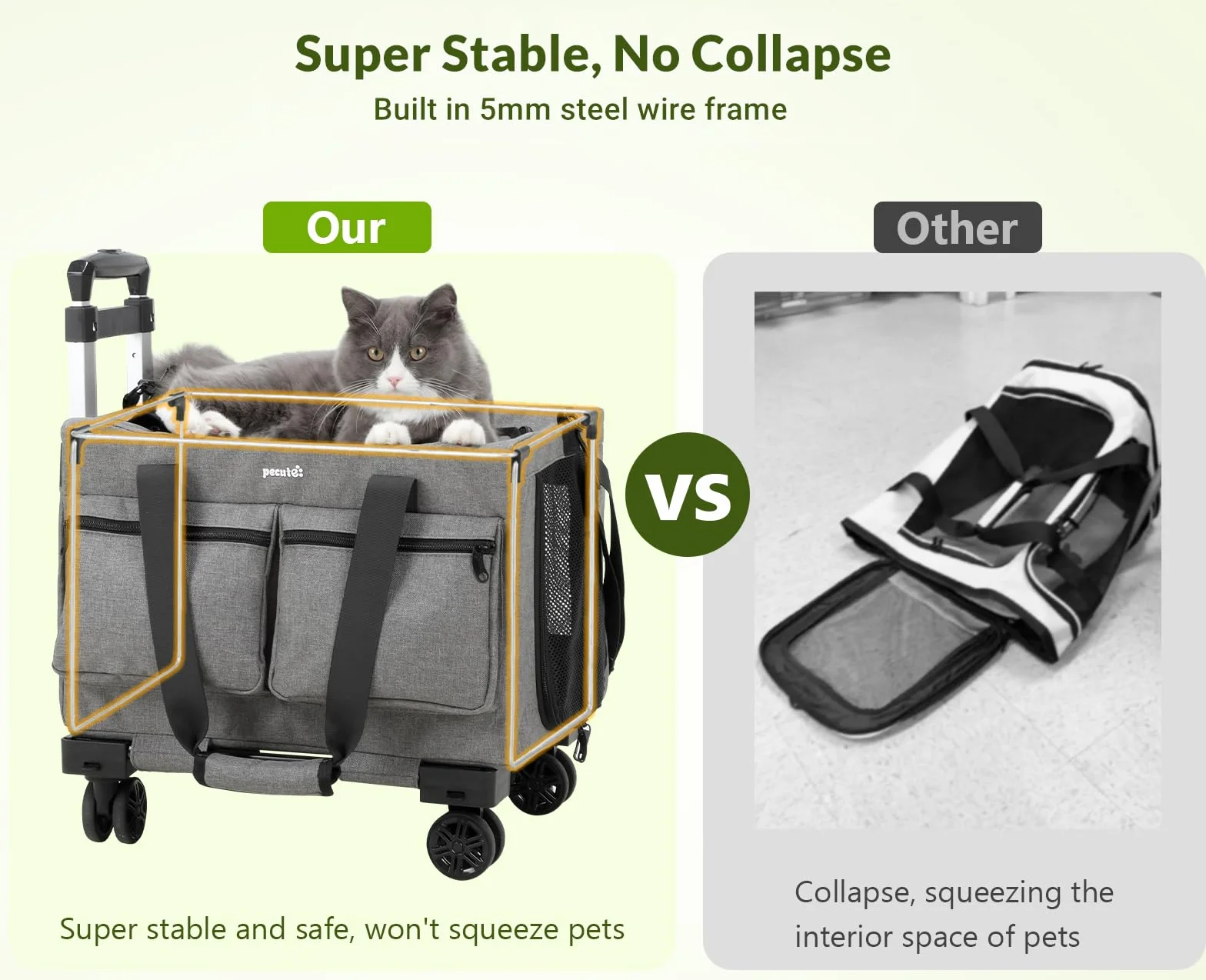 Super Stable, No Collapse
Built in 5mm steel wire frame

Our

pecute

Super stable and safe, won't squeeze pets

VS

Other

Collapse, squeezing the interior space of pets